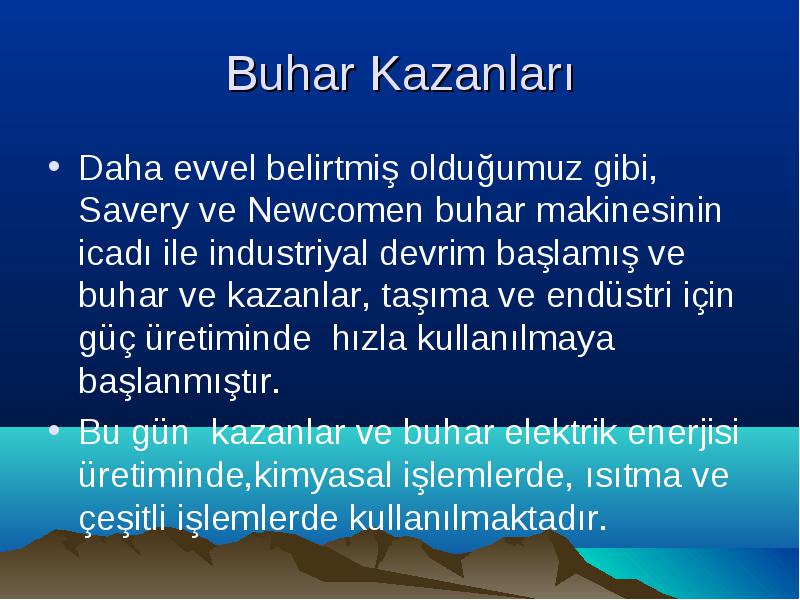 Buhar Kazanları

• Daha evvel belirtmiş olduğumuz gibi, Savery ve Newcomen buhar makinesinin icadı ile industriyal devrim başlamış ve buhar ve kazanlar, taşıma ve endüstri için güç üretiminde  hızla kullanılmaya başlanmıştır.

• Bu gün  kazanlar ve buhar elektrik enerjisi üretiminde,kimyasal işlemlerde, ısıtma ve çeşitli işlemlerde kullanılmaktadır.